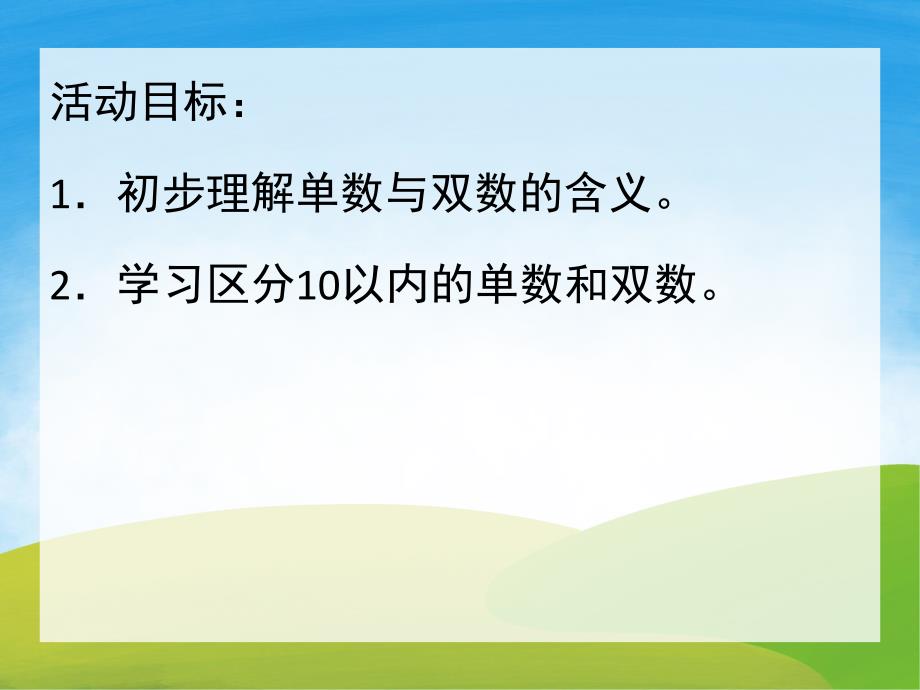 活动目标：

1．初步理解单数与双数的含义。

2．学习区分10以内的单数和双数。